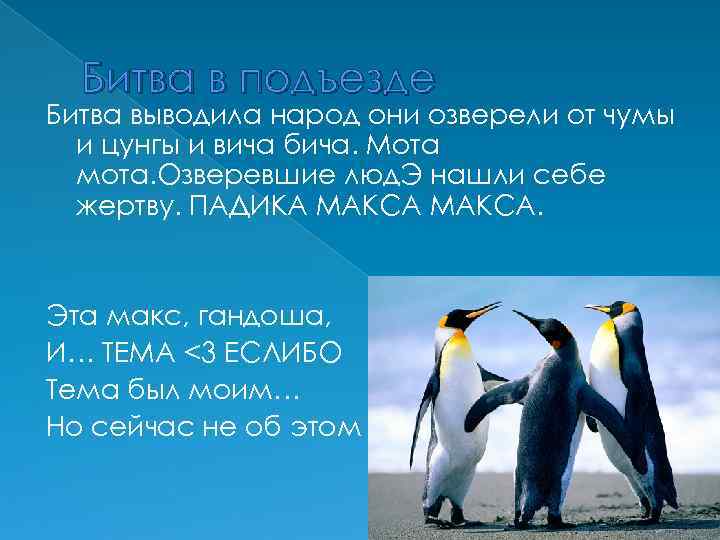 Битва в подъезде

Битва выводила народ они озверели от чумы и цунгы и вича бича. Мота мота.Озверевшие людЭ нашли себе жертву. ПАДИКА МАКСА МАКСА.

Эта макс, гандоша,

И… ТЕМА <3 ЕСЛИБО

Тема был моим…

Но сейчас не об этом